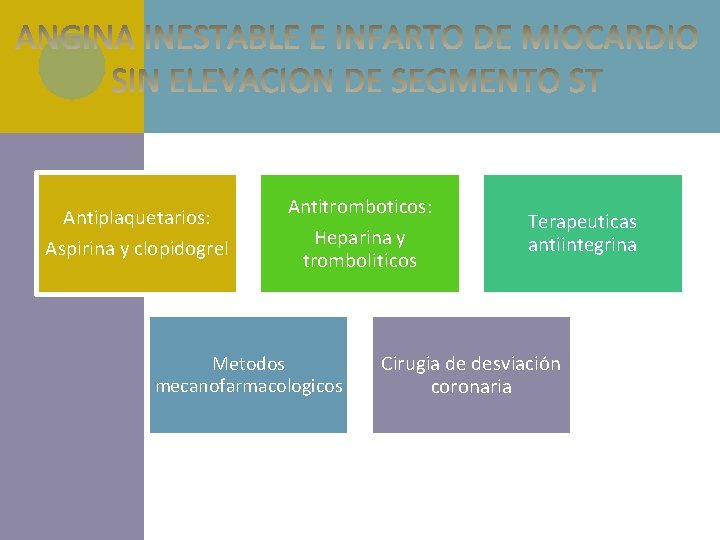 ANGINA INESTABLE E INFARTO DE MIOCARDIO SIN ELEVACION DE SEGMENTO ST

Antiplaquetarios:
Aspirina y clopidogrel

Antitromboticos:
Heparina y trombolíticos

Terapeuticas antiintegrina

Metodos mecanofarmacologicos

Cirugia de desviación coronaria